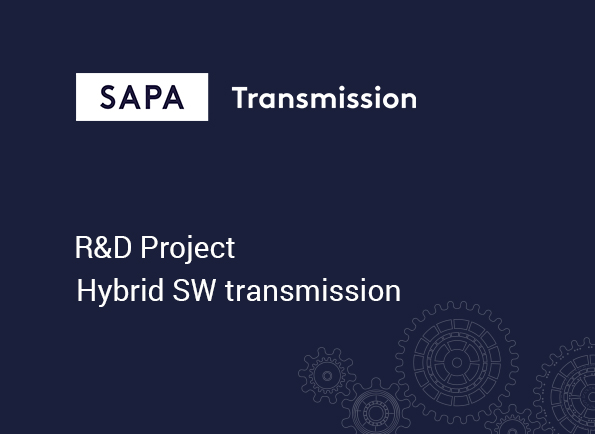 SAPA Transmission

R&D Project
Hybrid SW transmission